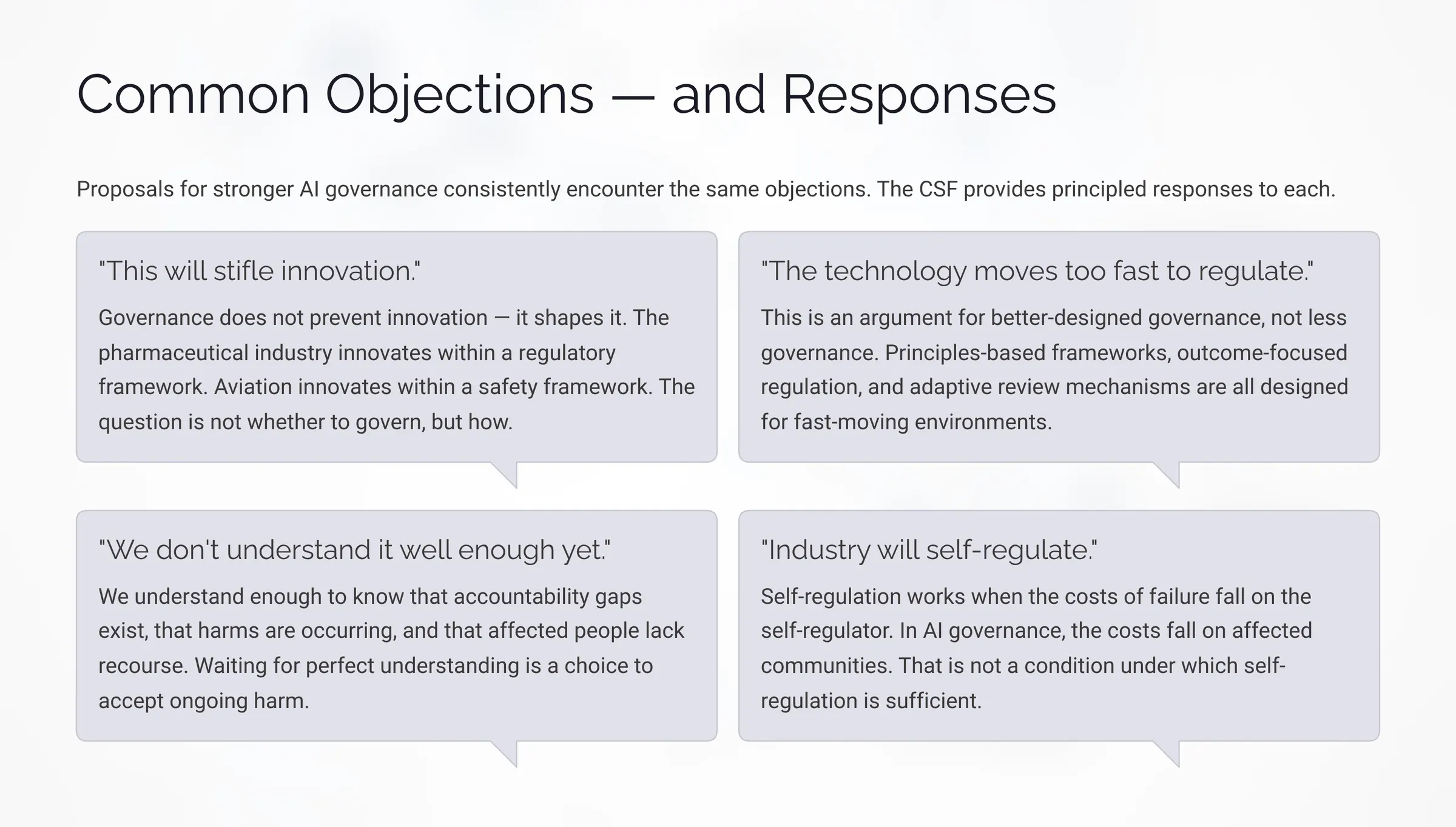 Common Objections — and Responses

Proposals for stronger AI governance consistently encounter the same objections. The CSF provides principled responses to each.

"This will stifle innovation."

Governance does not prevent innovation — it shapes it. The pharmaceutical industry innovates within a regulatory framework. Aviation innovates within a safety framework. The question is not whether to govern, but how.

"The technology moves too fast to regulate."

This is an argument for better-designed governance, not less governance. Principles-based frameworks, outcome-focused regulation, and adaptive review mechanisms are all designed for fast-moving environments.

"We don't understand it well enough yet."

We understand enough to know that accountability gaps exist, that harms are occurring, and that affected people lack recourse. Waiting for perfect understanding is a choice to accept ongoing harm.

"Industry will self-regulate."

Self-regulation works when the costs of failure fall on the self-regulator. In AI governance, the costs fall on affected communities. That is not a condition under which self-regulation is sufficient.